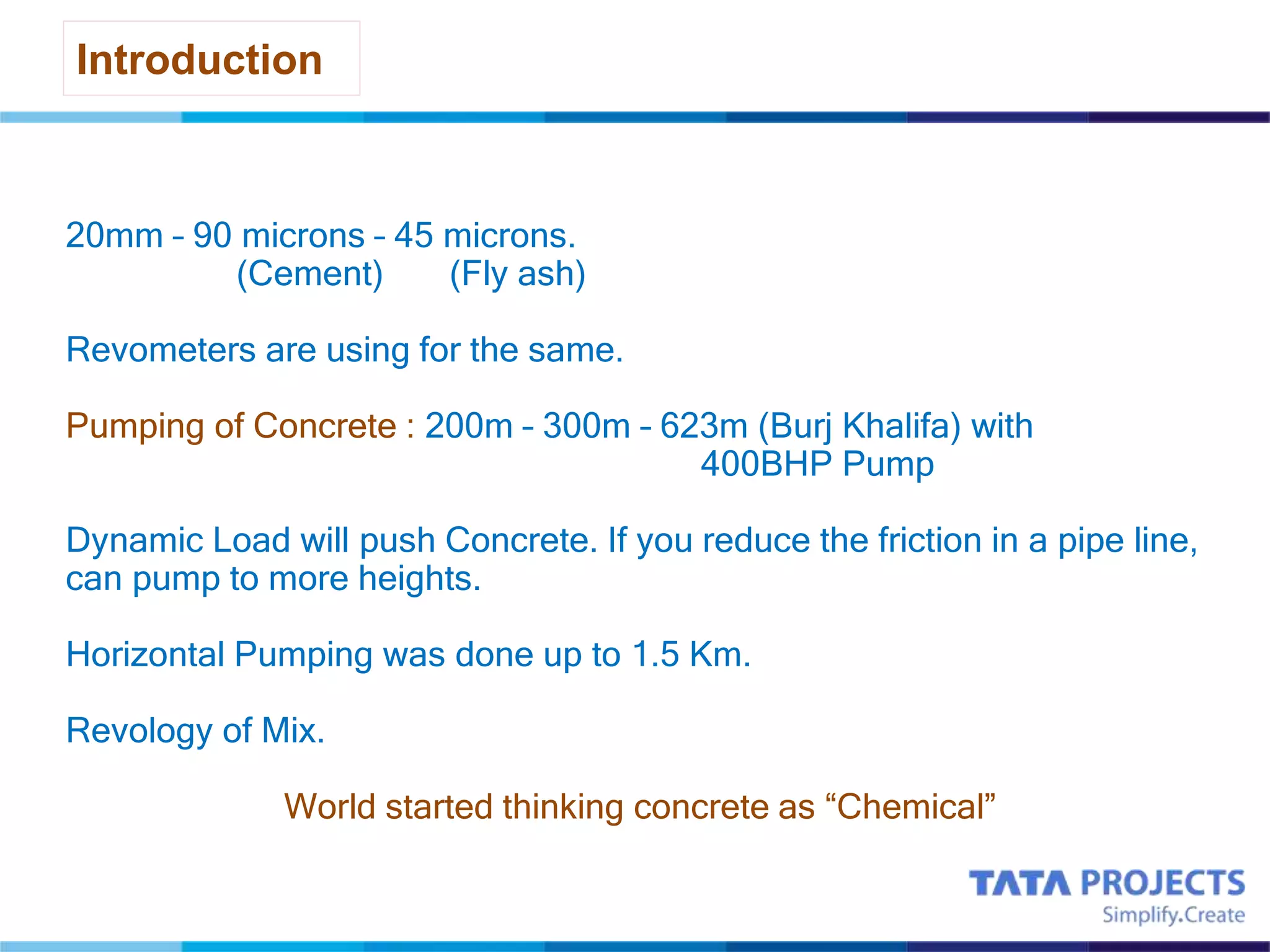 Introduction

20mm – 90 microns – 45 microns.
(Cement) (Fly ash)

Revometers are using for the same.

Pumping of Concrete : 200m – 300m – 623m (Burj Khalifa) with 400BHP Pump

Dynamic Load will push Concrete. If you reduce the friction in a pipe line, can pump to more heights.

Horizontal Pumping was done up to 1.5 Km.

Revology of Mix.

World started thinking concrete as “Chemical”

TATA PROJECTS
Simplify.Create